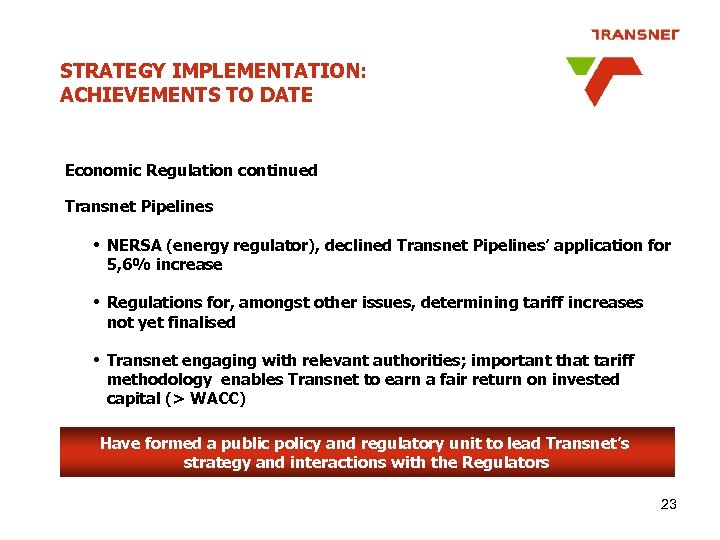 TRANSNET

STRATEGY IMPLEMENTATION: ACHIEVEMENTS TO DATE

Economic Regulation continued

Transnet Pipelines

• NERSA (energy regulator), declined Transnet Pipelines' application for 5,6% increase

• Regulations for, amongst other issues, determining tariff increases not yet finalised

• Transnet engaging with relevant authorities; important that tariff methodology enables Transnet to earn a fair return on invested capital (> WACC)

Have formed a public policy and regulatory unit to lead Transnet's strategy and interactions with the Regulators

23